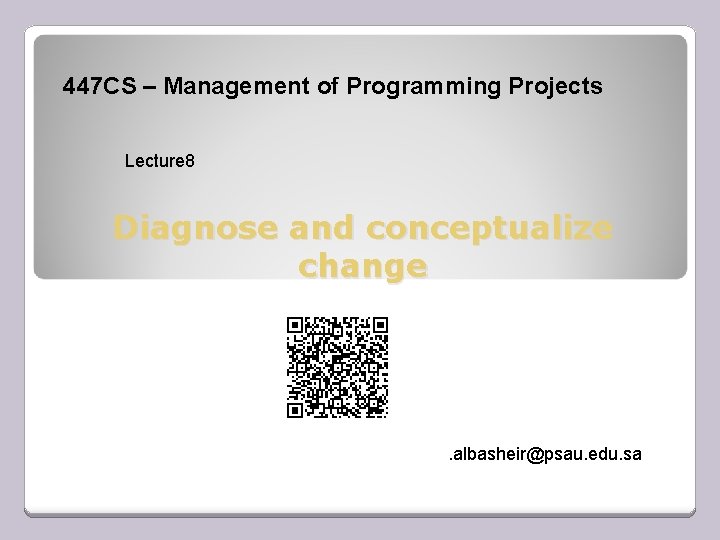 447CS – Management of Programming Projects

Lecture8

Diagnose and conceptualize change

.albasheir@psau.edu.sa